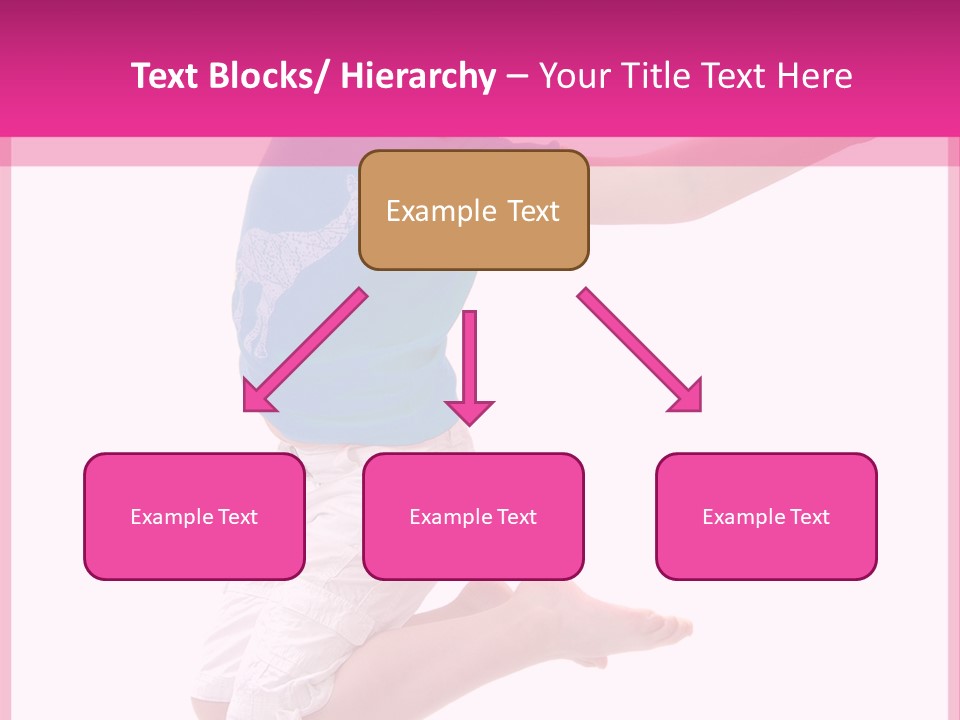 Text Blocks/ Hierarchy – Your Title Text Here

Example Text

Example Text

Example Text

Example Text